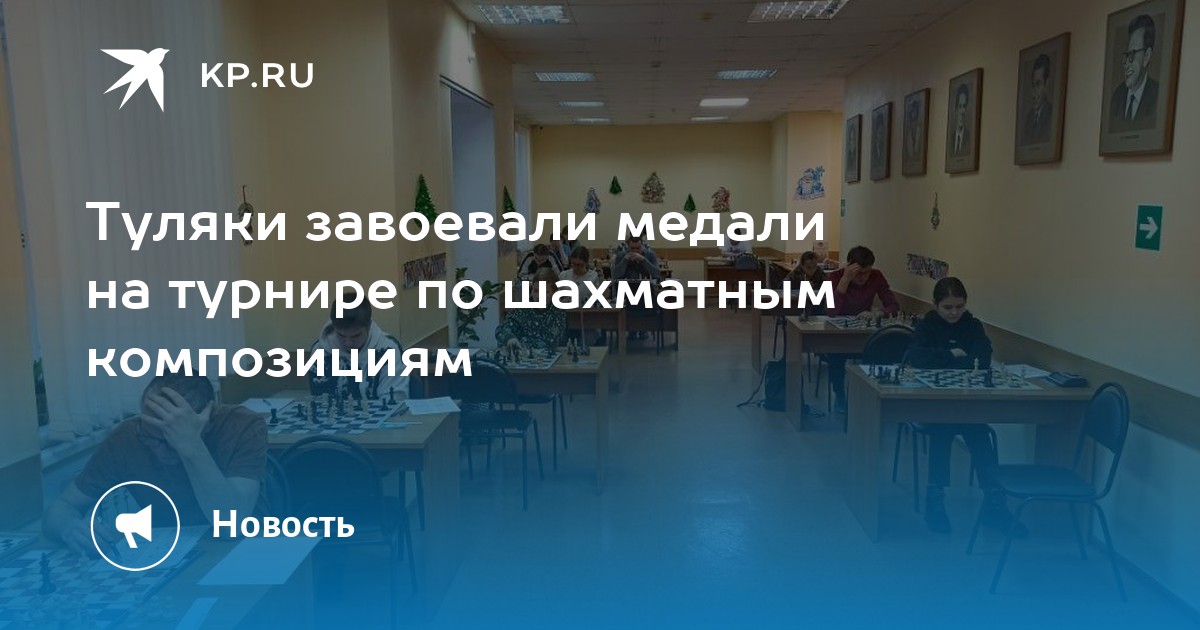 KP.RU

Туляки завоевали медали на турнире по шахматным композициям

Новость